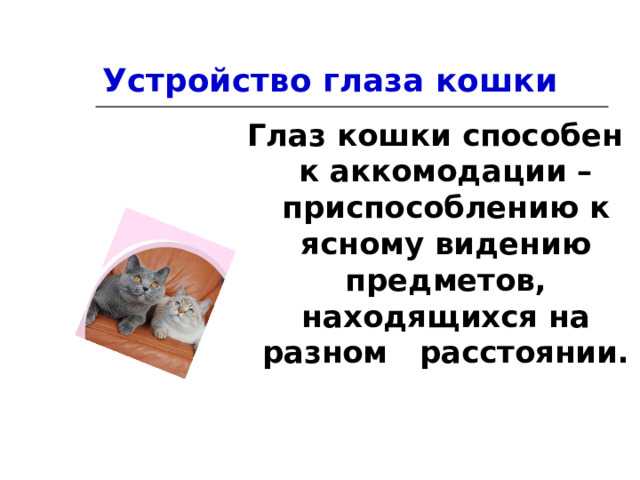 Устройство глаза кошки

Глаз кошки способен к аккомодации – приспособлению к ясному видению предметов, находящихся на разном расстоянии.